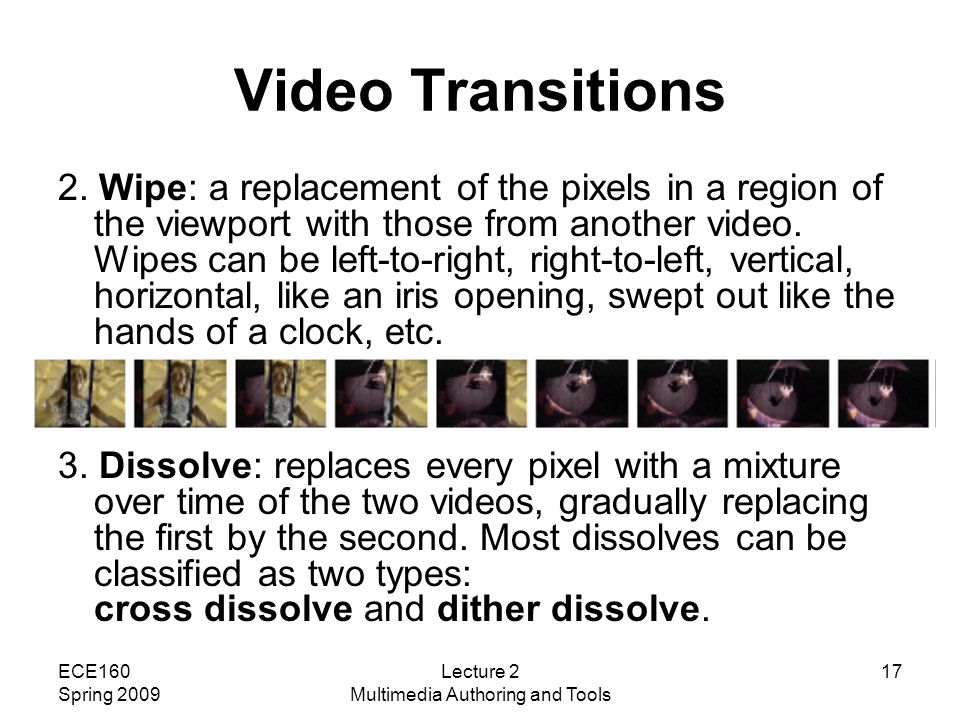 Video Transitions

2. Wipe: a replacement of the pixels in a region of the viewport with those from another video. Wipes can be left-to-right, right-to-left, vertical, horizontal, like an iris opening, swept out like the hands of a clock, etc.

3. Dissolve: replaces every pixel with a mixture over time of the two videos, gradually replacing the first by the second. Most dissolves can be classified as two types:
cross dissolve and dither dissolve.

ECE160
Spring 2009

Lecture 2
Multimedia Authoring and Tools

17